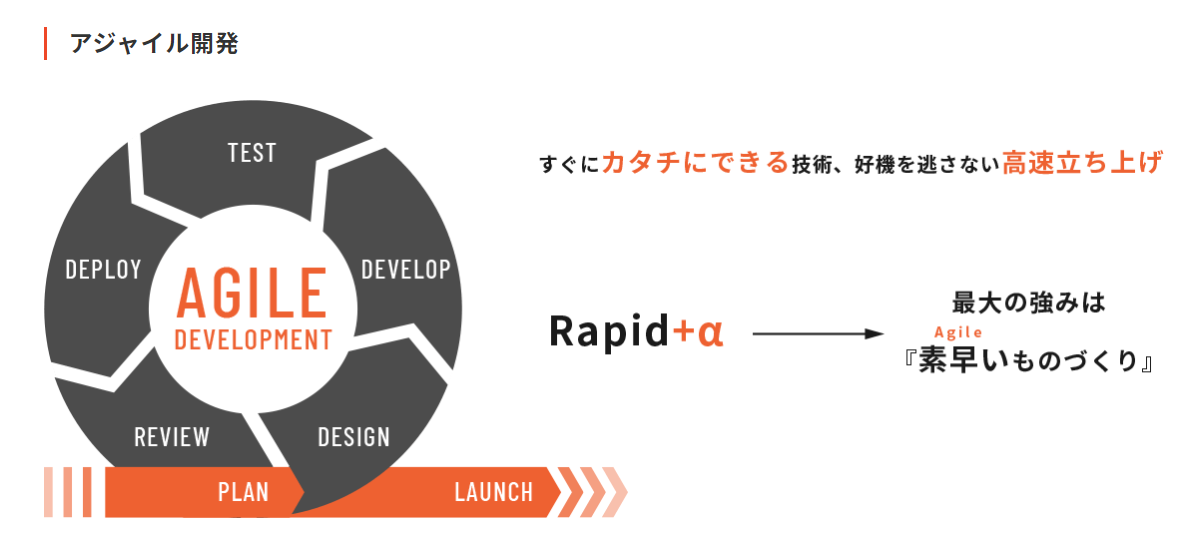 アジャイル開発

TEST

DEVELOP

DESIGN

REVIEW

DEPLOY

AGILE DEVELOPMENT

PLAN

LAUNCH

すぐにカタチにできる技術、好機を逃さない高速立ち上げ

Rapid+α

最大の強みは

Agile

『素早いものづくり』